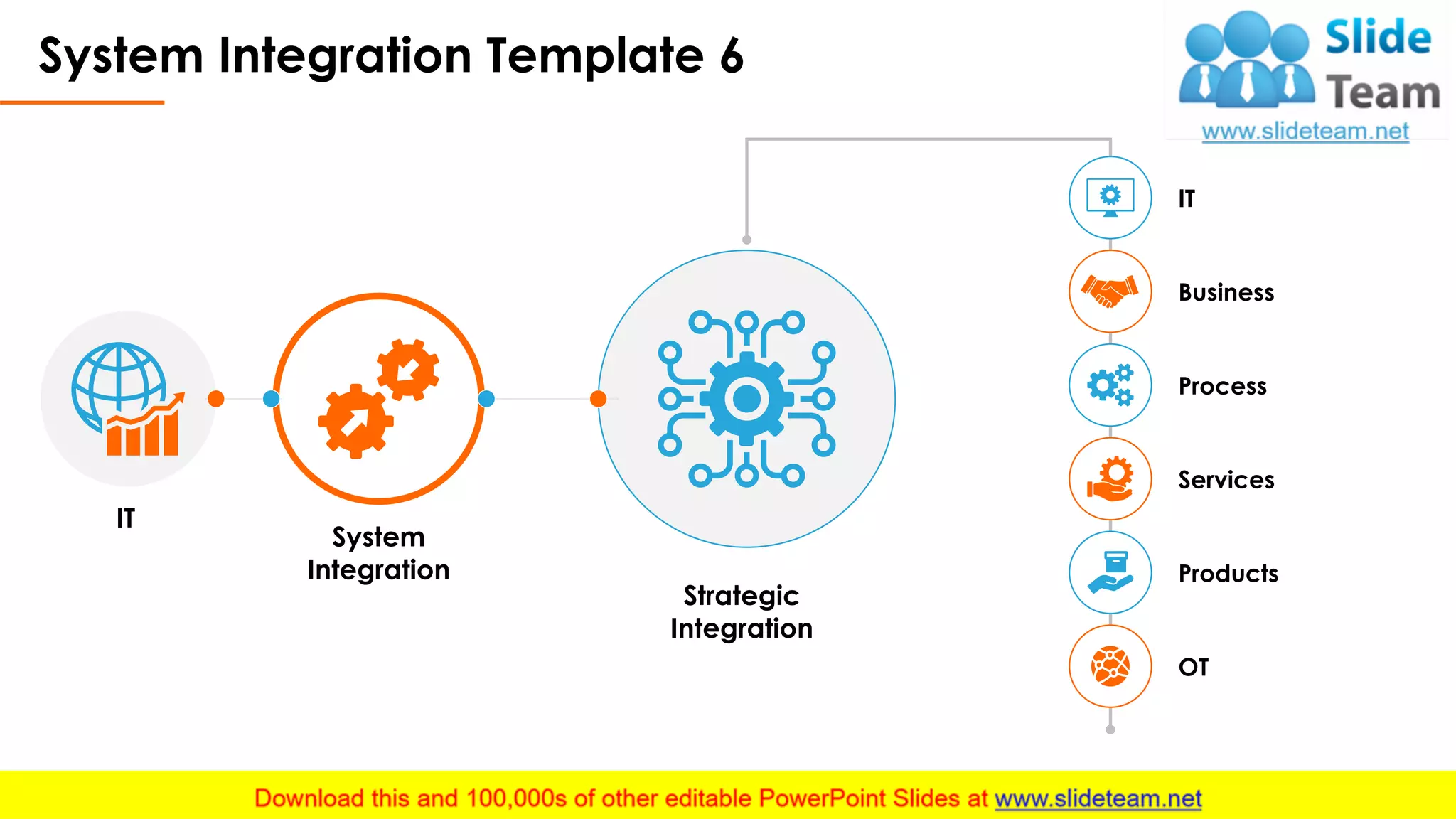 System Integration Template 6

Slide Team
www.slideteam.net

IT

System Integration

Strategic Integration

IT

Business

Process

Services

Products

OT

Download this and 100,000s of other editable PowerPoint Slides at www.slideteam.net